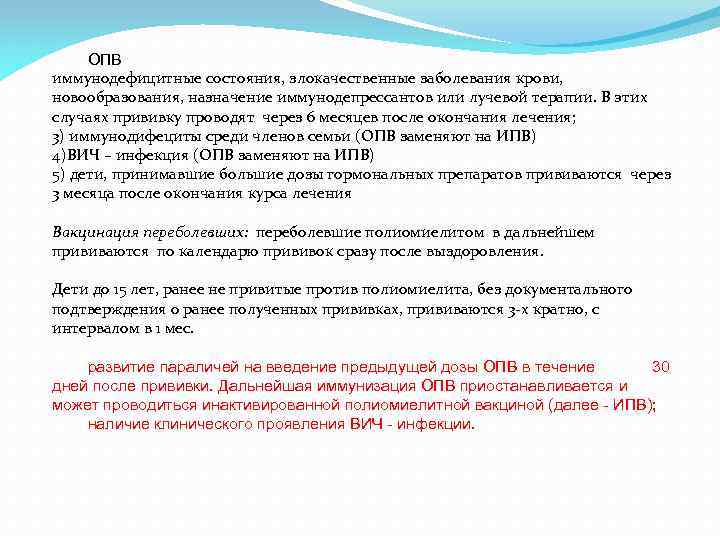 ОПВ
иммунодефицитные состояния, злокачественные заболевания крови, новообразования, назначение иммунодепрессантов или лучевой терапии. В этих случаях прививку проводят через 6 месяцев после окончания лечения;
3) иммунодифециты среди членов семьи (ОПВ заменяют на ИПВ)
4)ВИЧ – инфекция (ОПВ заменяют на ИПВ)
5) дети, принимавшие большие дозы гормональных препаратов прививаются через 3 месяца после окончания курса лечения

Вакцинация переболевших: переболевшие полиомиелитом в дальнейшем прививаются по календарю прививок сразу после выздоровления.

Дети до 15 лет, ранее не привитые против полиомиелита, без документального подтверждения о ранее полученных прививках, прививаются 3-х кратно, с интервалом в 1 мес.

развитие параличей на введение предыдущей дозы ОПВ в течение 30 дней после прививки. Дальнейшая иммунизация ОПВ приостанавливается и может проводиться инактивированной полиомиелитной вакциной (далее - ИПВ);
наличие клинического проявления ВИЧ - инфекции.